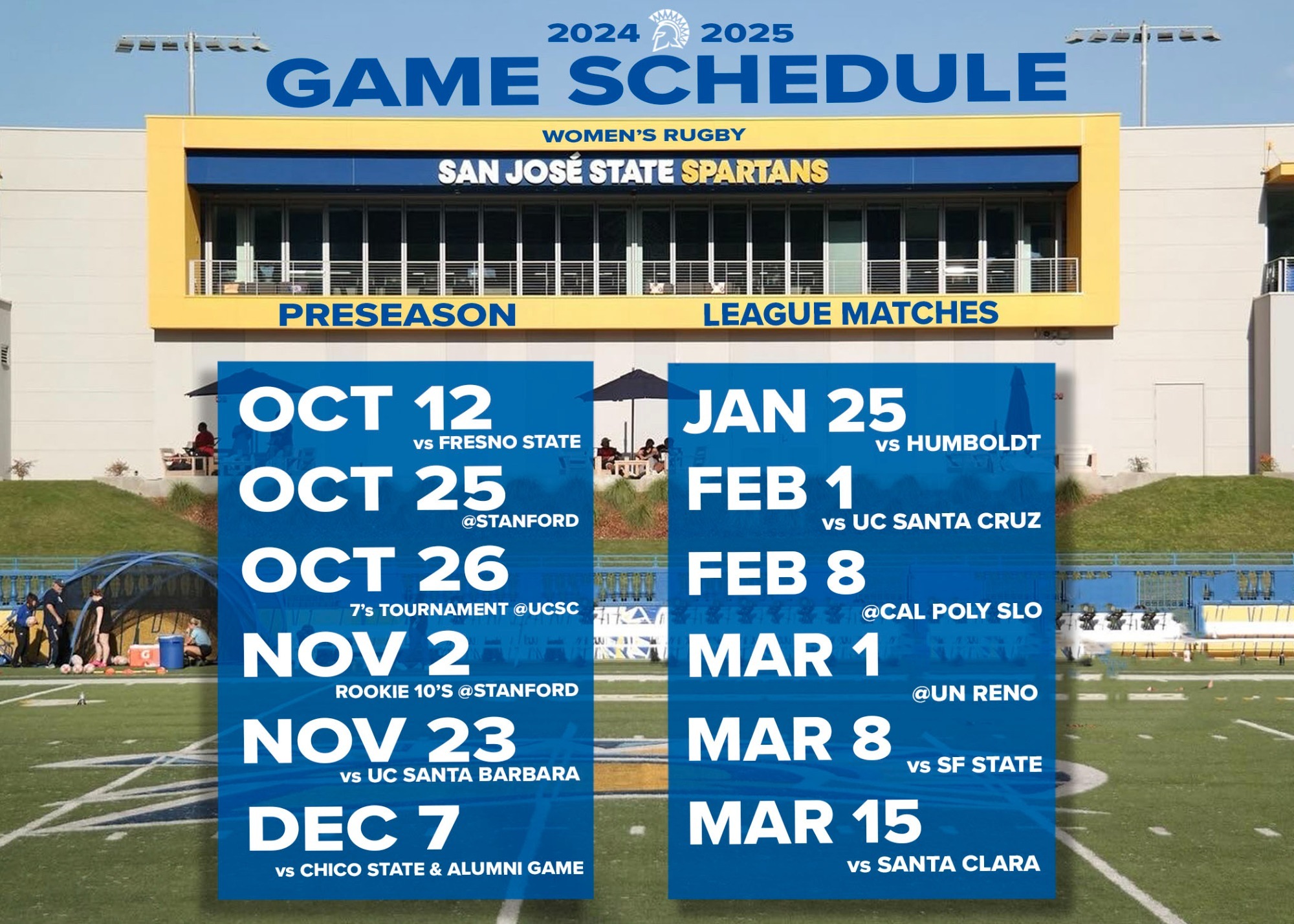 2024 2025
GAME SCHEDULE

WOMEN'S RUGBY
SAN JOSÉ STATE SPARTANS

PRESEASON

OCT 12
vs FRESNO STATE

OCT 25
@STANFORD

OCT 26
7's TOURNAMENT @UCSC

NOV 2
ROOKIE 10'S @STANFORD

NOV 23
vs UC SANTA BARBARA

DEC 7
vs CHICO STATE & ALUMNI GAME

LEAGUE MATCHES

JAN 25
vs HUMBOLDT

FEB 1
vs UC SANTA CRUZ

FEB 8
@CAL POLY SLO

MAR 1
@UN RENO

MAR 8
vs SF STATE

MAR 15
vs SANTA CLARA